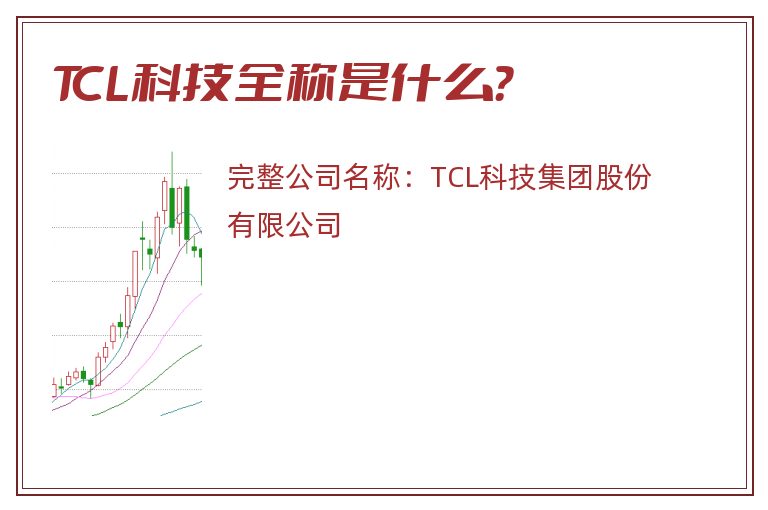 TCL科技全称是什么?

完整公司名称：TCL科技集团股份有限公司